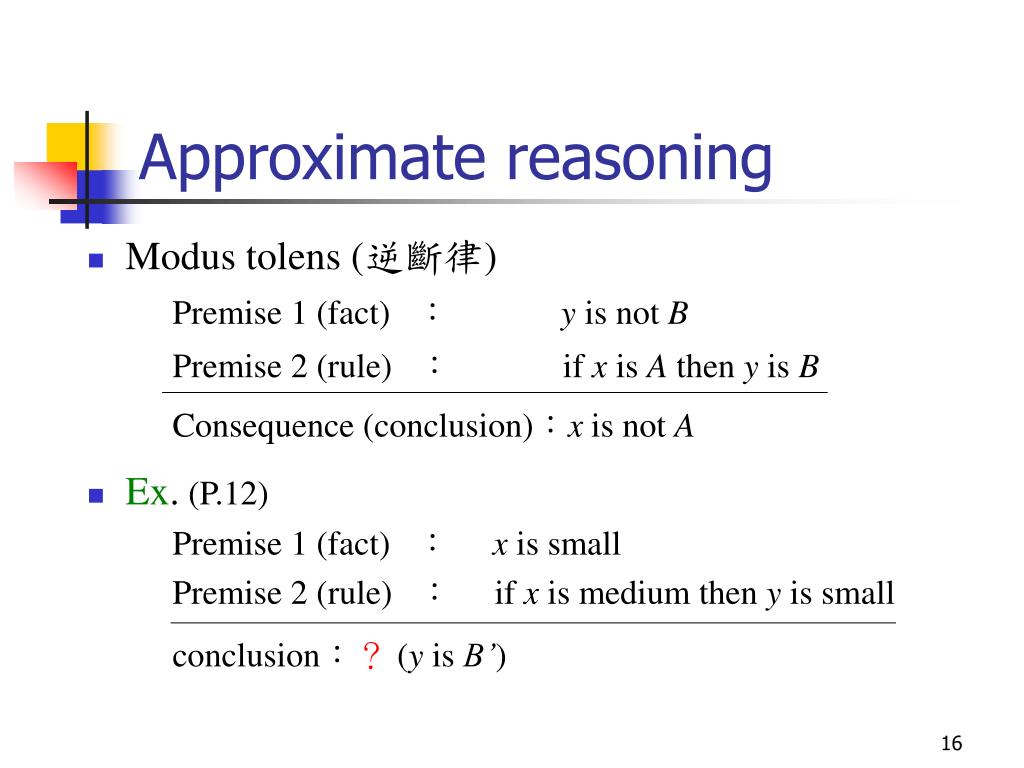 Approximate reasoning

Modus tolens (逆斷律)

Premise 1 (fact) ： $y$ is not $B$

Premise 2 (rule) ： if $x$ is $A$ then $y$ is $B$

Consequence (conclusion)：$x$ is not $A$

Ex. (P.12)

Premise 1 (fact) ： $x$ is small

Premise 2 (rule) ： if $x$ is medium then $y$ is small

conclusion：？ ($y$ is $B'$)

16